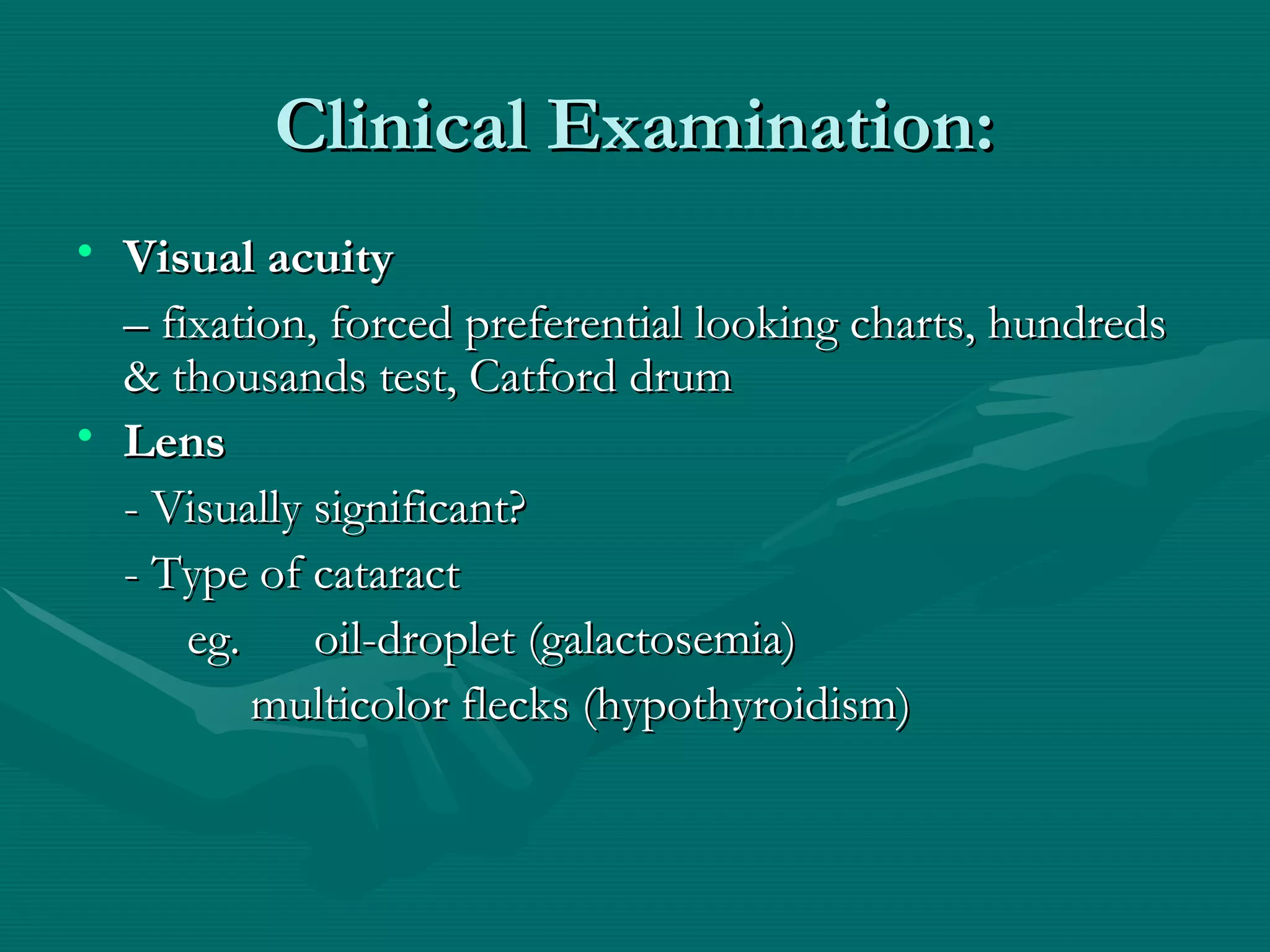 Clinical Examination:

• Visual acuity

– fixation, forced preferential looking charts, hundreds & thousands test, Catford drum

• Lens

- Visually significant?

- Type of cataract

eg. oil-droplet (galactosemia)

multicolor flecks (hypothyroidism)